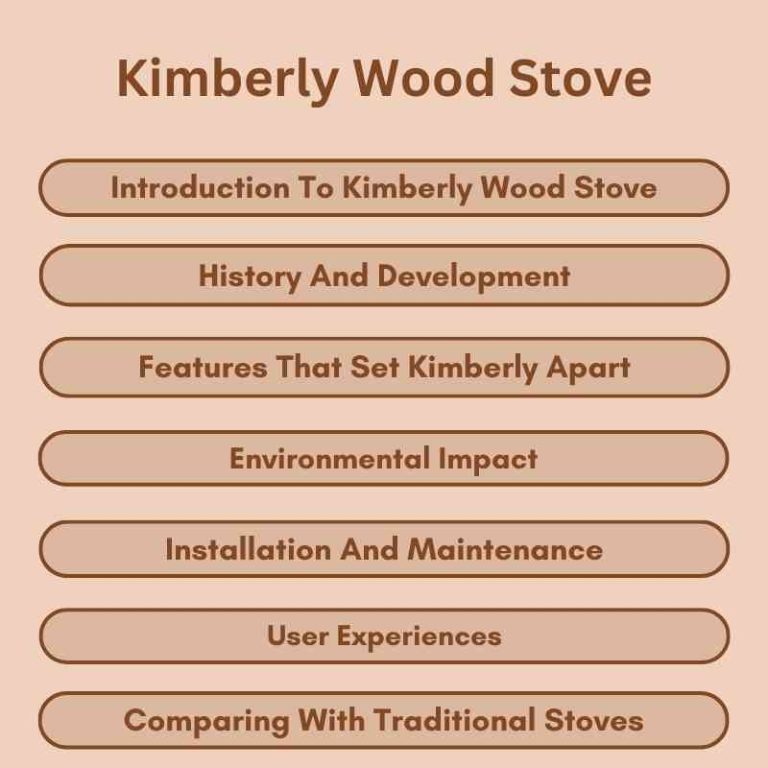 Kimberly Wood Stove

Introduction To Kimberly Wood Stove

History And Development

Features That Set Kimberly Apart

Environmental Impact

Installation And Maintenance

User Experiences

Comparing With Traditional Stoves